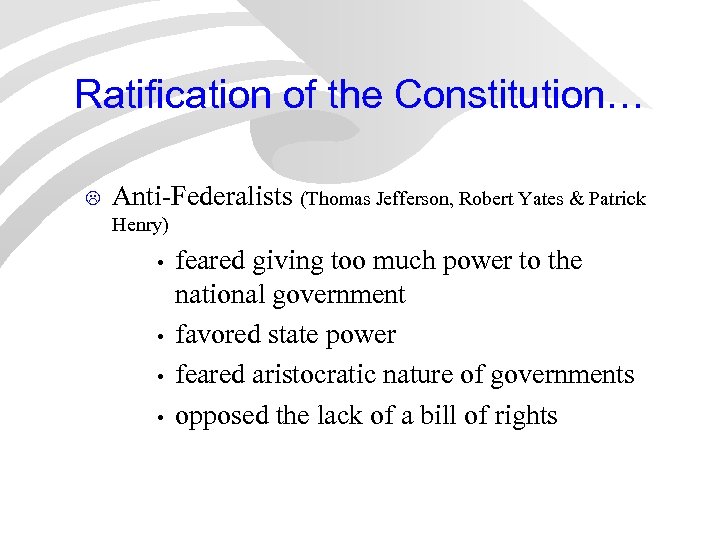 Ratification of the Constitution…

☹ Anti-Federalists (Thomas Jefferson, Robert Yates & Patrick Henry)

• feared giving too much power to the national government
• favored state power
• feared aristocratic nature of governments
• opposed the lack of a bill of rights